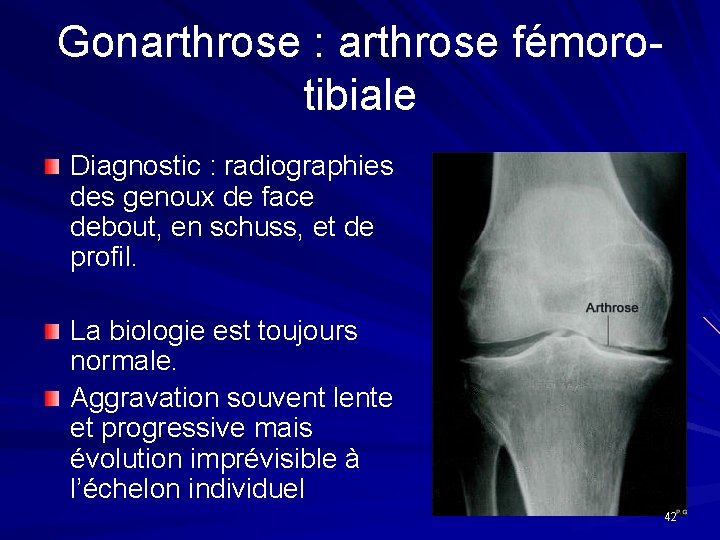 Gonarthrose : arthrose fémoro-tibiale

Diagnostic : radiographies des genoux de face debout, en schuss, et de profil.

La biologie est toujours normale.

Aggravation souvent lente et progressive mais évolution imprévisible à l'échelon individuel

Arthrose

42